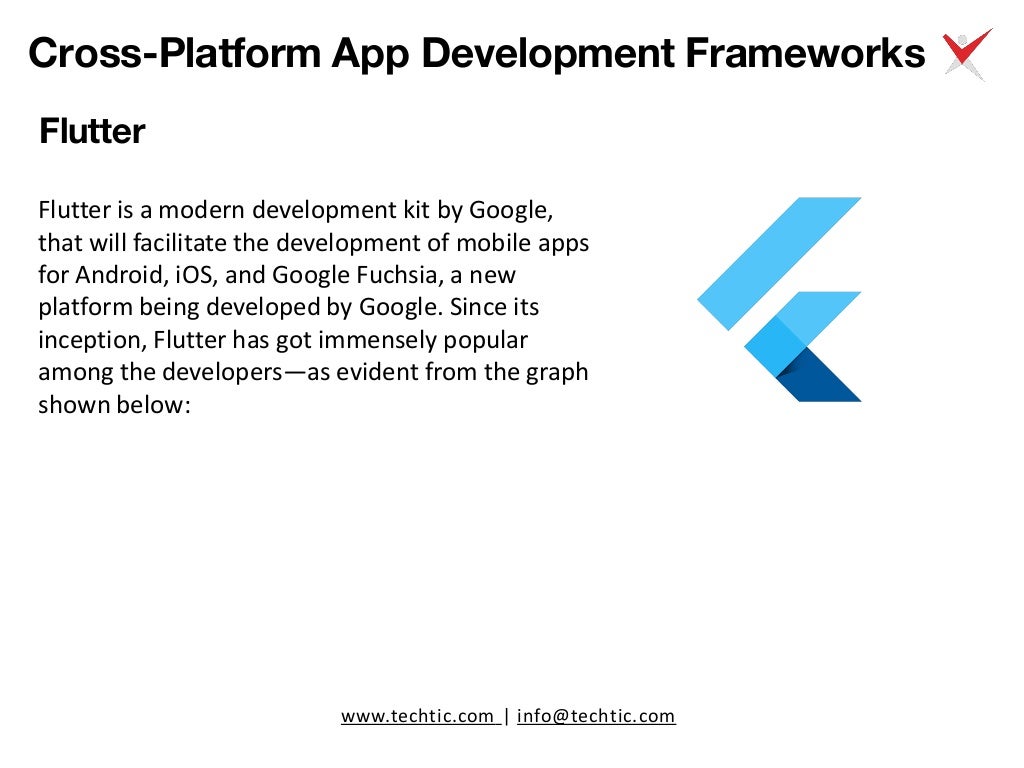 Cross-Platform App Development Frameworks

Flutter

Flutter is a modern development kit by Google, that will facilitate the development of mobile apps for Android, iOS, and Google Fuchsia, a new platform being developed by Google. Since its inception, Flutter has got immensely popular among the developers—as evident from the graph shown below:

www.techtic.com | info@techtic.com